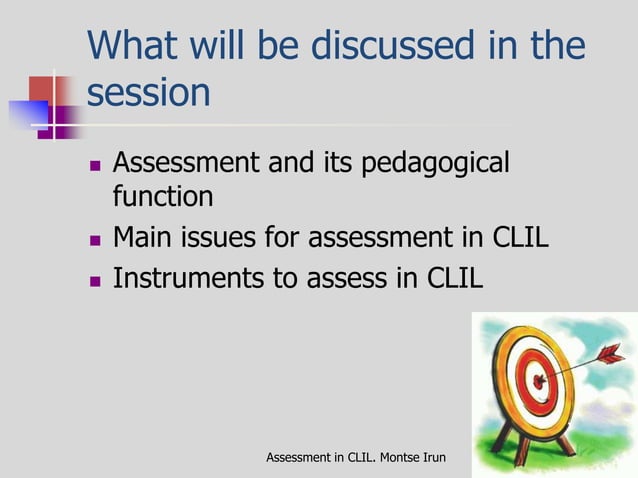 What will be discussed in the session

- Assessment and its pedagogical function
- Main issues for assessment in CLIL
- Instruments to assess in CLIL

Assessment in CLIL. Montse Irun